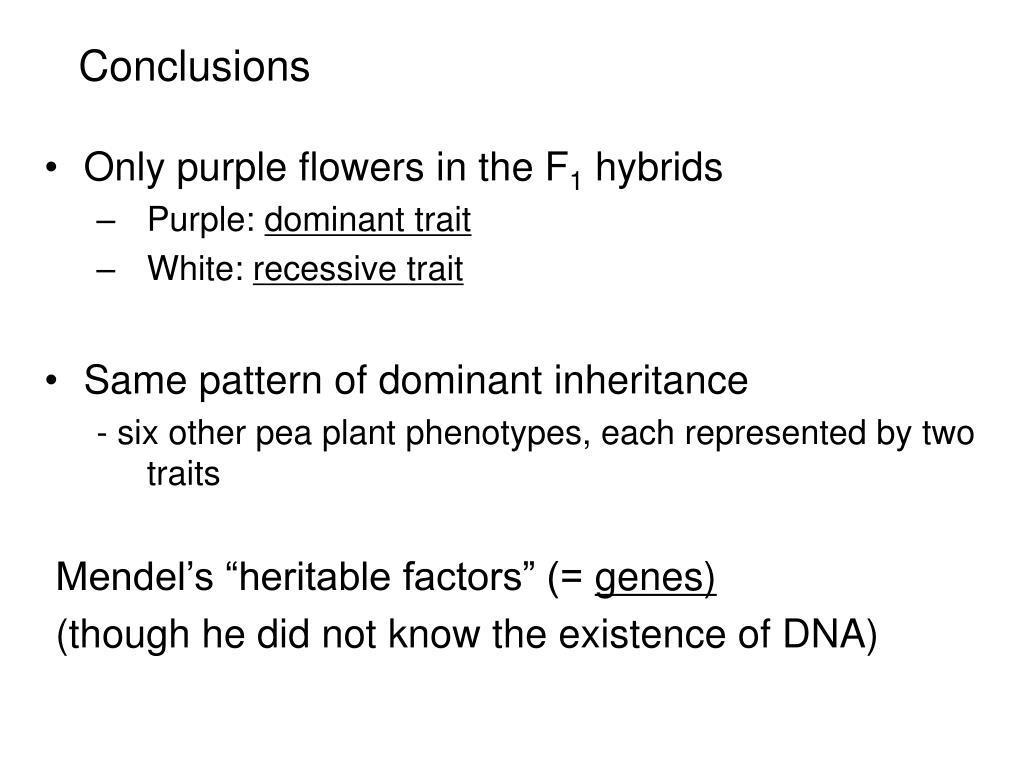 Conclusions

• Only purple flowers in the $F_1$ hybrids
– Purple: dominant trait
– White: recessive trait

• Same pattern of dominant inheritance
- six other pea plant phenotypes, each represented by two traits

Mendel’s “heritable factors” (= genes)
(though he did not know the existence of DNA)